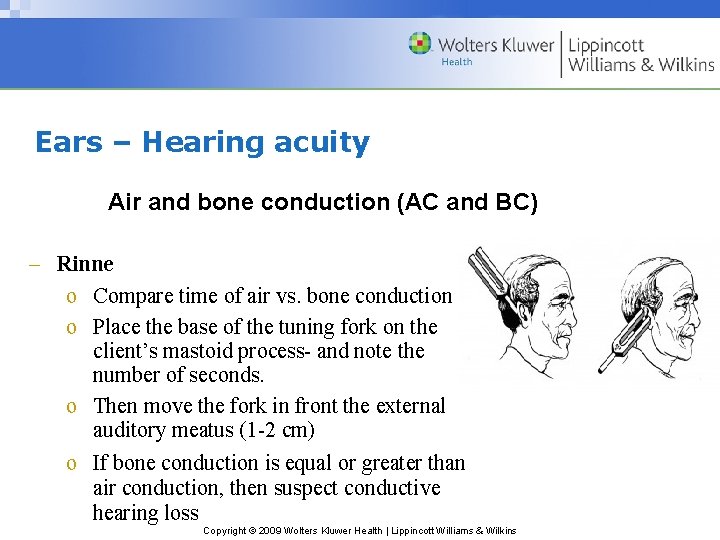 Wolters Kluwer Health | Lippincott Williams & Wilkins

Ears – Hearing acuity

Air and bone conduction (AC and BC)

– Rinne
o Compare time of air vs. bone conduction
o Place the base of the tuning fork on the client's mastoid process- and note the number of seconds.
o Then move the fork in front the external auditory meatus (1-2 cm)
o If bone conduction is equal or greater than air conduction, then suspect conductive hearing loss

Copyright © 2009 Wolters Kluwer Health | Lippincott Williams & Wilkins